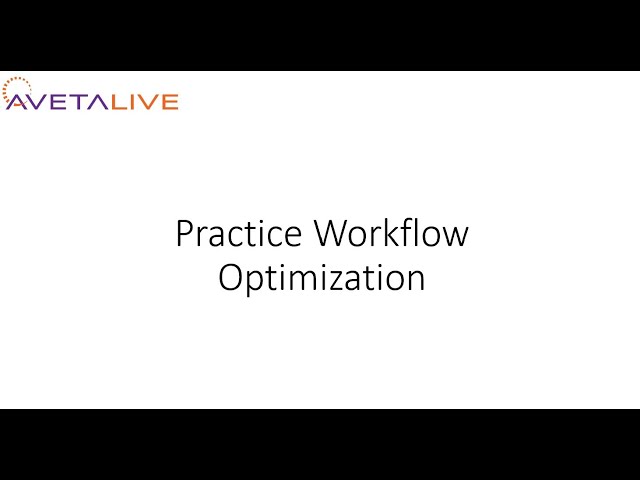 AVETALIVE

Practice Workflow Optimization